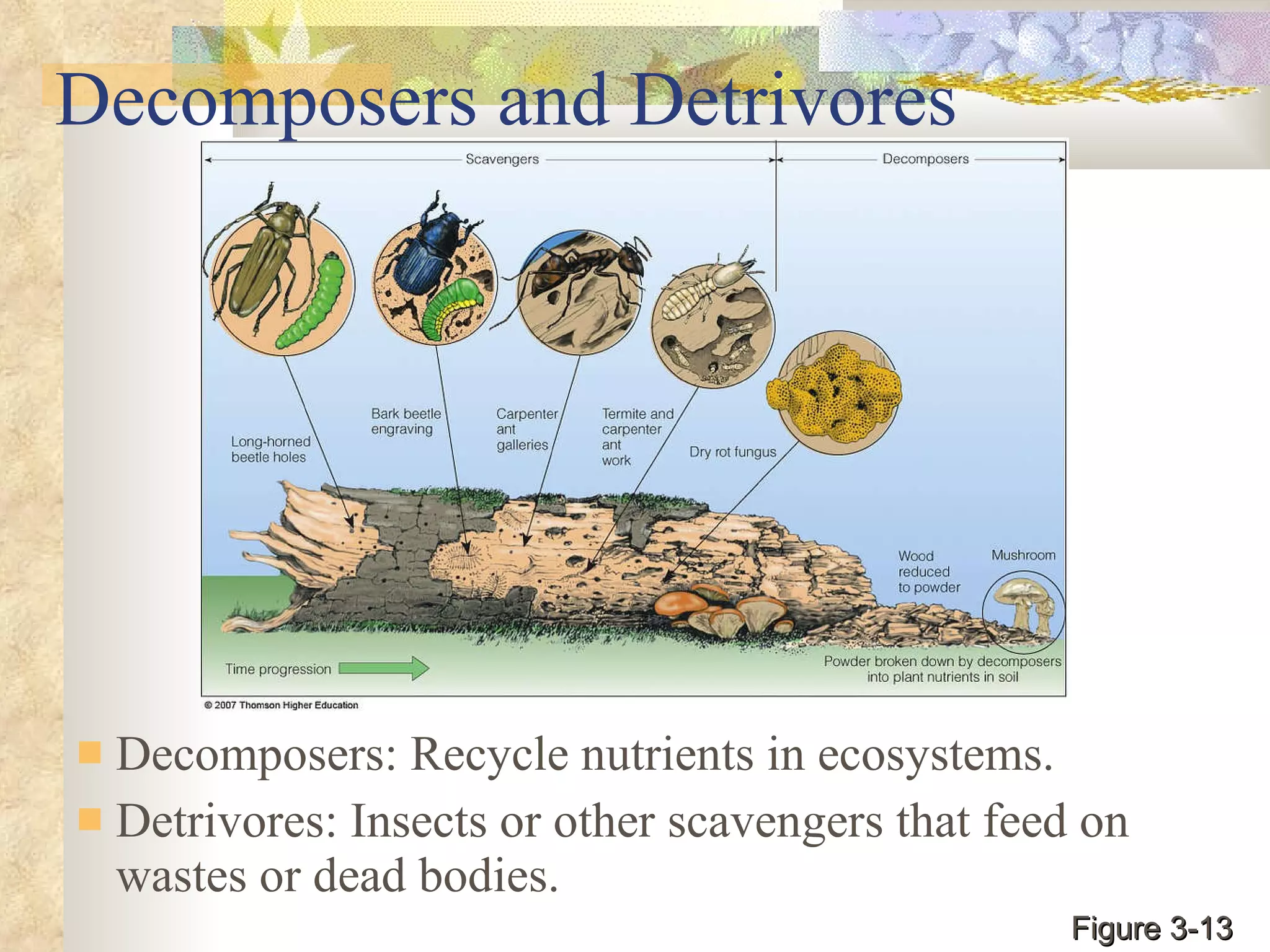 Decomposers and Detrivores

Scavengers

Decomposers

Long-horned beetle holes

Bark beetle engraving

Carpenter ant galleries

Termite and carpenter ant work

Dry rot fungus

Wood reduced to powder

Mushroom

Time progression

Powder broken down by decomposers into plant nutrients in soil

© 2007 Thomson Higher Education

Decomposers: Recycle nutrients in ecosystems.

Detrivores: Insects or other scavengers that feed on wastes or dead bodies.

Figure 3-13